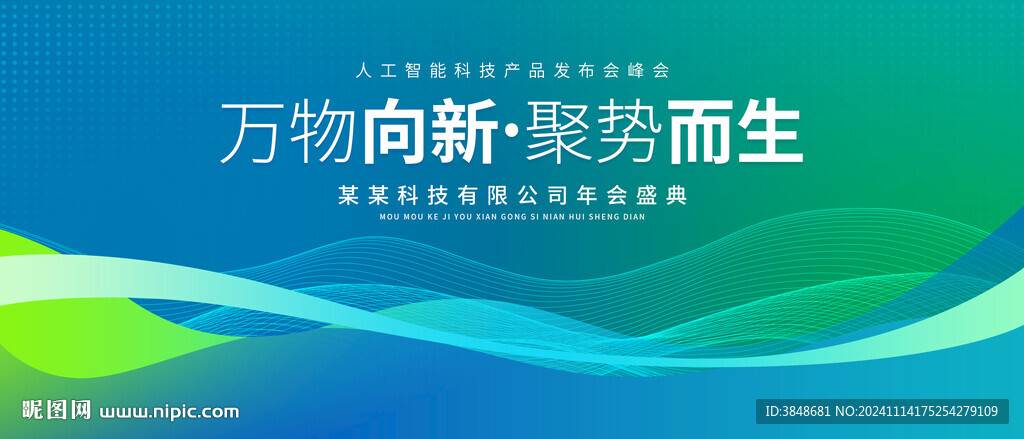 人工智能科技产品发布会峰会

万物向新·聚势而生

某某科技有限公司年会盛典

MOU MOU KE JI YOU XIAN GONG SI NIAN HUI SHENG DIAN

昵图网 www.nipic.com

ID:3848681 NO:20241114175254279109